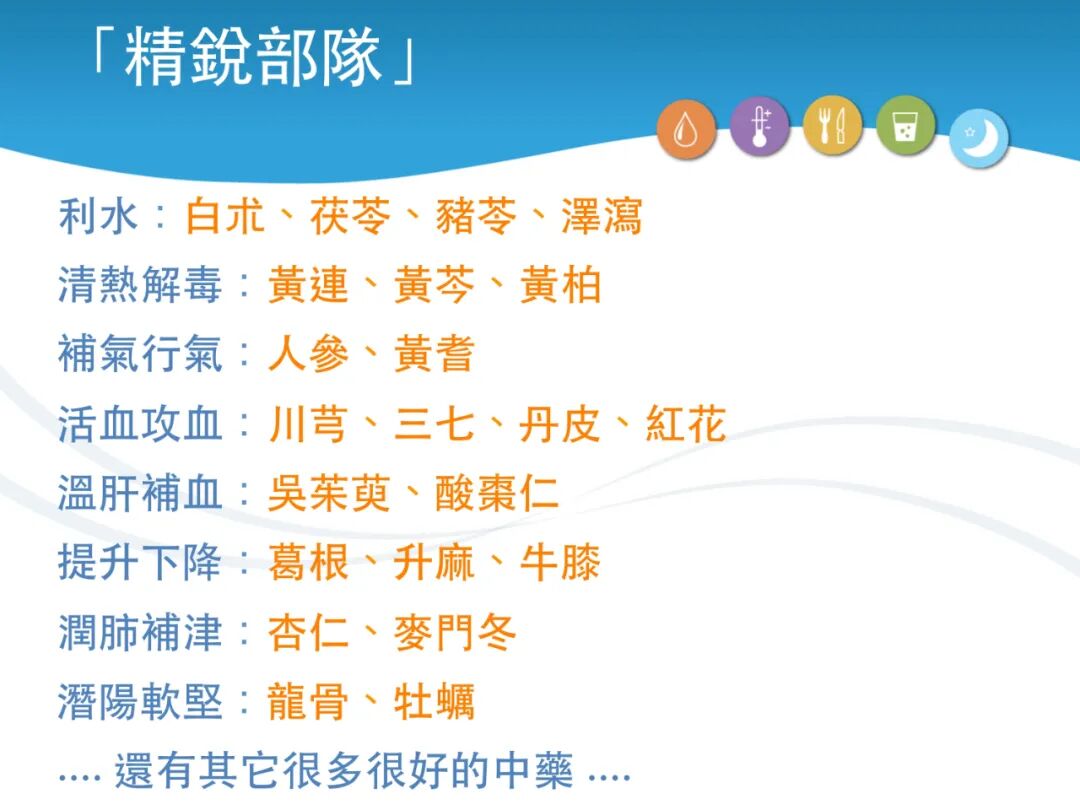 「精銳部隊」

利水：白朮、茯苓、豬苓、澤瀉

清熱解毒：黃連、黃芩、黃柏

補氣行氣：人參、黃耆

活血攻血：川芎、三七、丹皮、紅花

溫肝補血：吳茱萸、酸棗仁

提升下降：葛根、升麻、牛膝

潤肺補津：杏仁、麥門冬

潛陽軟堅：龍骨、牡蠣

.... 還有其它很多很好的中藥 ....